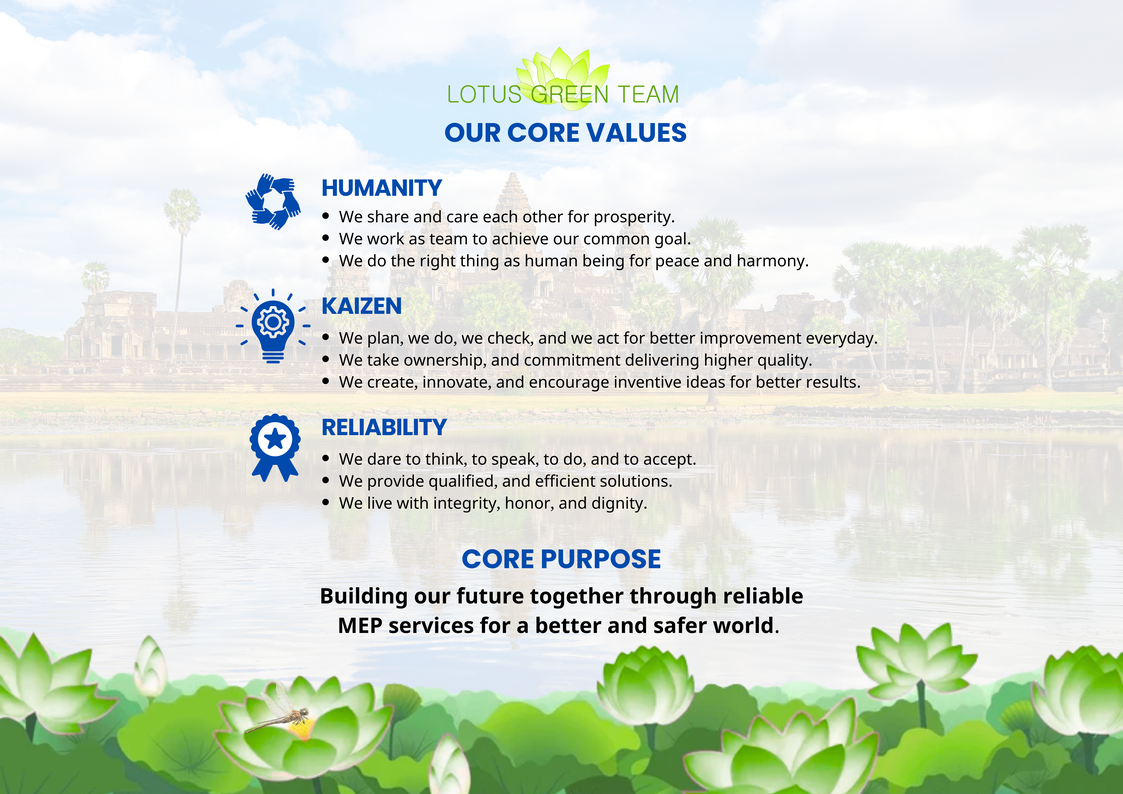 LOTUS GREEN TEAM
OUR CORE VALUES

HUMANITY
- We share and care each other for prosperity.
- We work as team to achieve our common goal.
- We do the right thing as human being for peace and harmony.

KAIZEN
- We plan, we do, we check, and we act for better improvement everyday.
- We take ownership, and commitment delivering higher quality.
- We create, innovate, and encourage inventive ideas for better results.

RELIABILITY
- We dare to think, to speak, to do, and to accept.
- We provide qualified, and efficient solutions.
- We live with integrity, honor, and dignity.

CORE PURPOSE
Building our future together through reliable MEP services for a better and safer world.